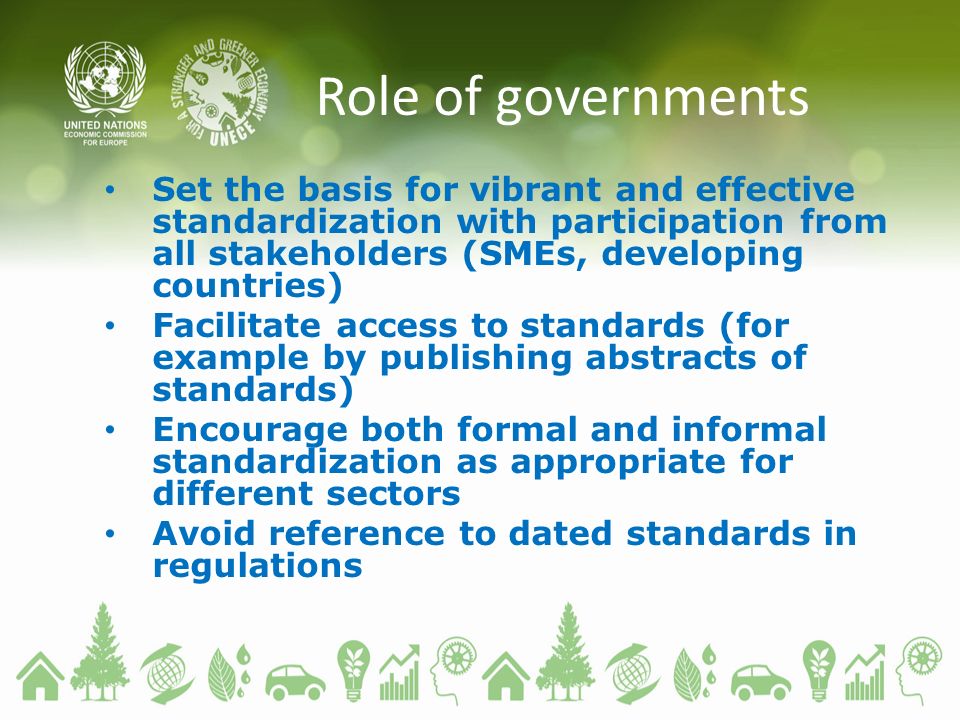 UNITED NATIONS
ECONOMIC COMMISSION
FOR EUROPE

FOR A STRONGER AND GREENER ECONOMY
UNECE

Role of governments

• Set the basis for vibrant and effective standardization with participation from all stakeholders (SMEs, developing countries)
• Facilitate access to standards (for example by publishing abstracts of standards)
• Encourage both formal and informal standardization as appropriate for different sectors
• Avoid reference to dated standards in regulations